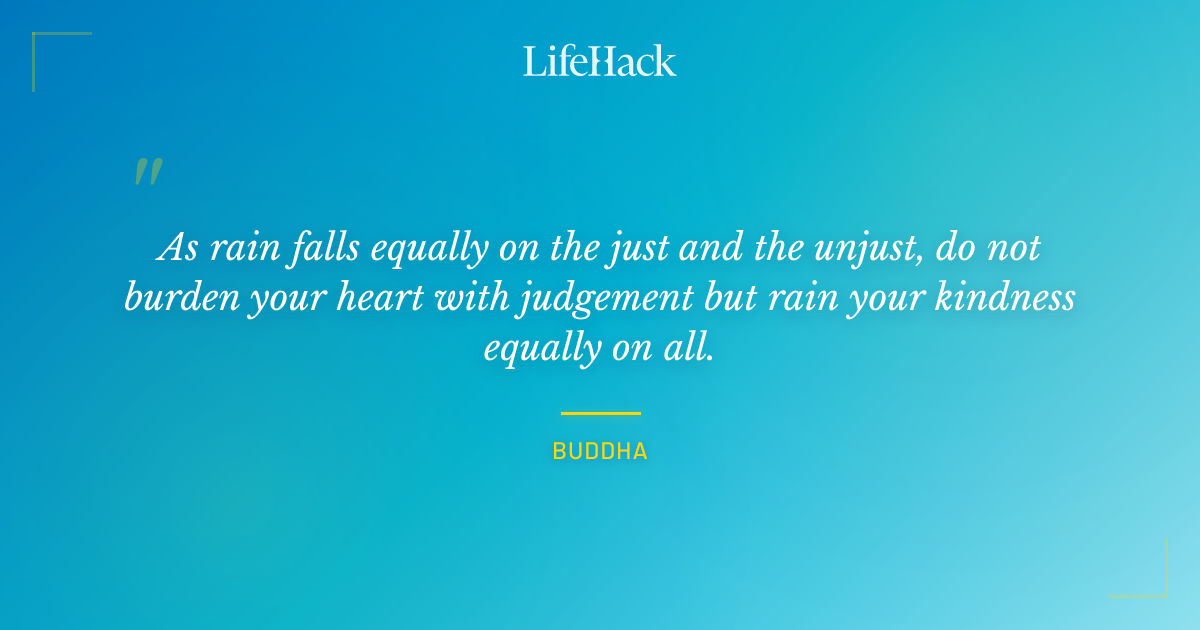 LifeHack

"

As rain falls equally on the just and the unjust, do not burden your heart with judgement but rain your kindness equally on all.

BUDDHA